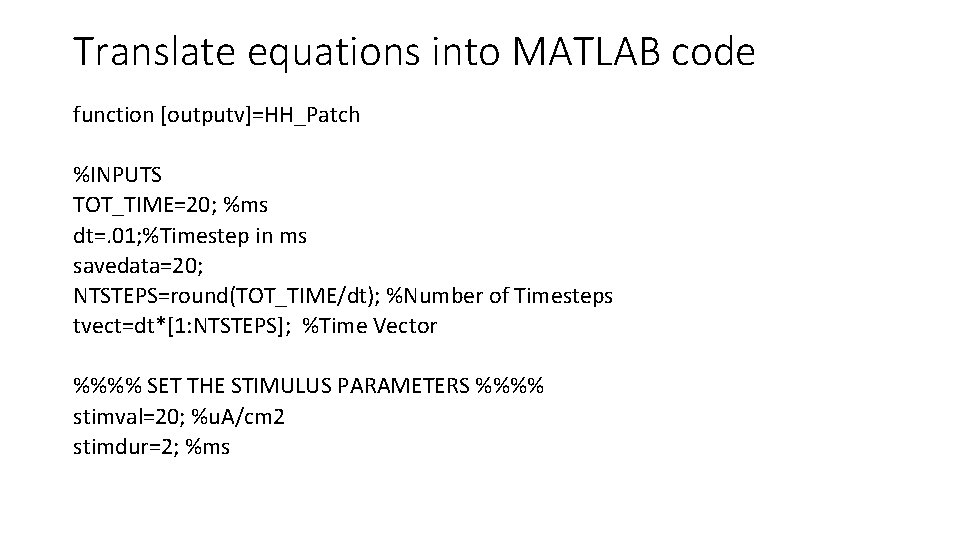 Translate equations into MATLAB code

function [outputv]=HH_Patch

%INPUTS
TOT_TIME=20; %ms
dt=.01;%Timestep in ms
savedata=20;
NTSTEPS=round(TOT_TIME/dt); %Number of Timesteps
tvect=dt*[1:NTSTEPS]; %Time Vector

%%%% SET THE STIMULUS PARAMETERS %%%%
stimval=20; %uA/cm2
stimdur=2; %ms